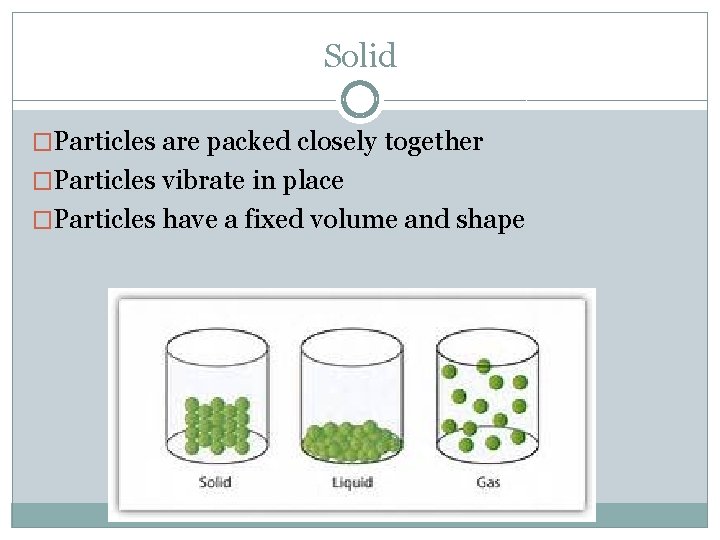 Solid

□Particles are packed closely together
□Particles vibrate in place
□Particles have a fixed volume and shape

Solid

Liquid

Gas